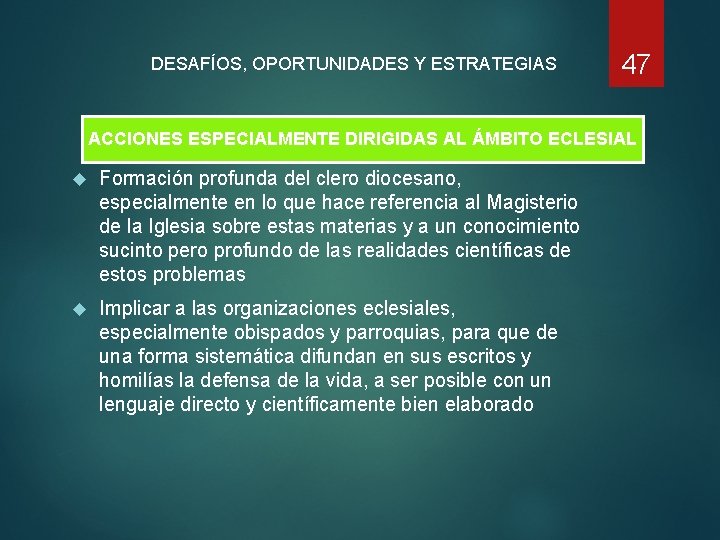 DESAFÍOS, OPORTUNIDADES Y ESTRATEGIAS

47

ACCIONES ESPECIALMENTE DIRIGIDAS AL ÁMBITO ECLESIAL

Formación profunda del clero diocesano, especialmente en lo que hace referencia al Magisterio de la Iglesia sobre estas materias y a un conocimiento sucinto pero profundo de las realidades científicas de estos problemas

Implicar a las organizaciones eclesiales, especialmente obispados y parroquias, para que de una forma sistemática difundan en sus escritos y homilías la defensa de la vida, a ser posible con un lenguaje directo y científicamente bien elaborado